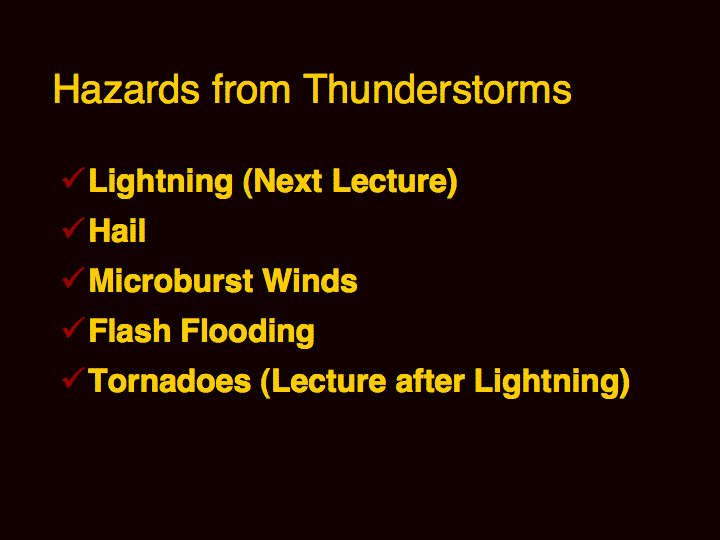 Hazards from Thunderstorms

✓ Lightning (Next Lecture)
✓ Hail
✓ Microburst Winds
✓ Flash Flooding
✓ Tornadoes (Lecture after Lightning)